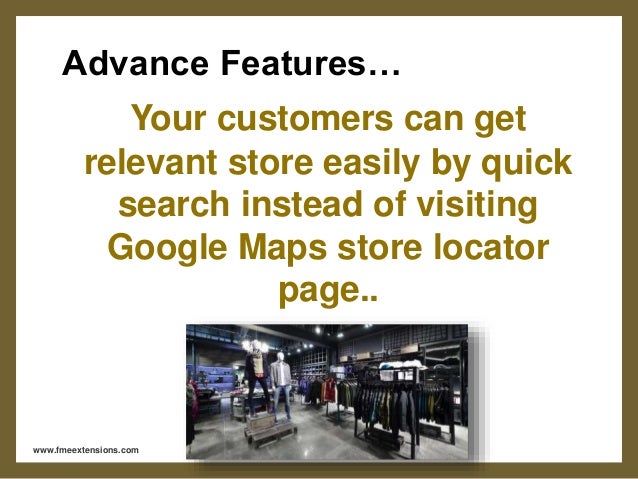 Advance Features…

Your customers can get relevant store easily by quick search instead of visiting Google Maps store locator page..

www.fmeextensions.com